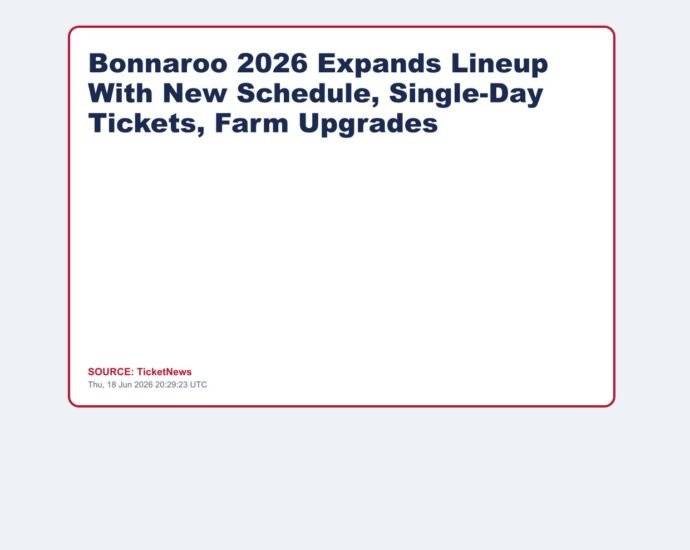 Bonnaroo 2026 Expands Lineup With New Schedule, Single-Day Tickets, Farm Upgrades

SOURCE: TicketNews
Thu, 18 Jun 2026 20:29:23 UTC